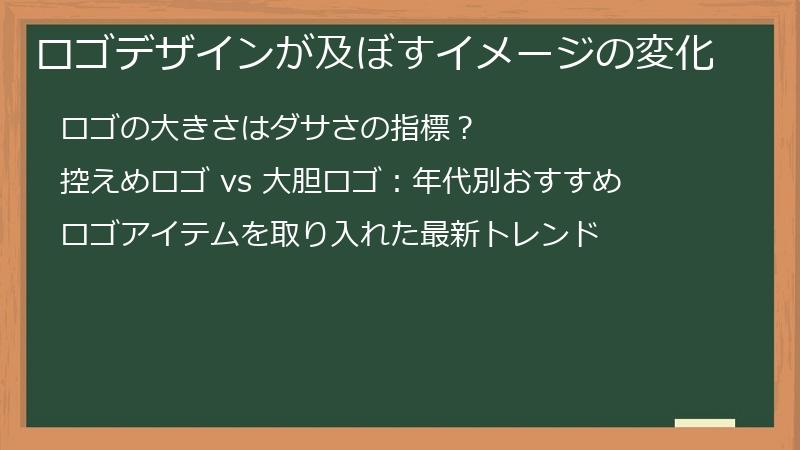 ロゴデザインが及ぼすイメージの変化

ロゴの大きさはダサさの指標？

控えめロゴ vs 大胆ロゴ：年代別おすすめ

ロゴアイテムを取り入れた最新トレンド